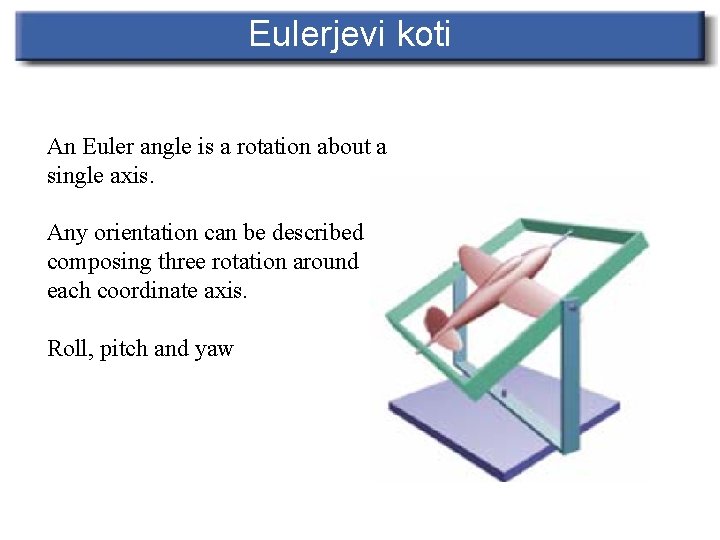 Eulerjevi koti

An Euler angle is a rotation about a single axis.

Any orientation can be described composing three rotation around each coordinate axis.

Roll, pitch and yaw